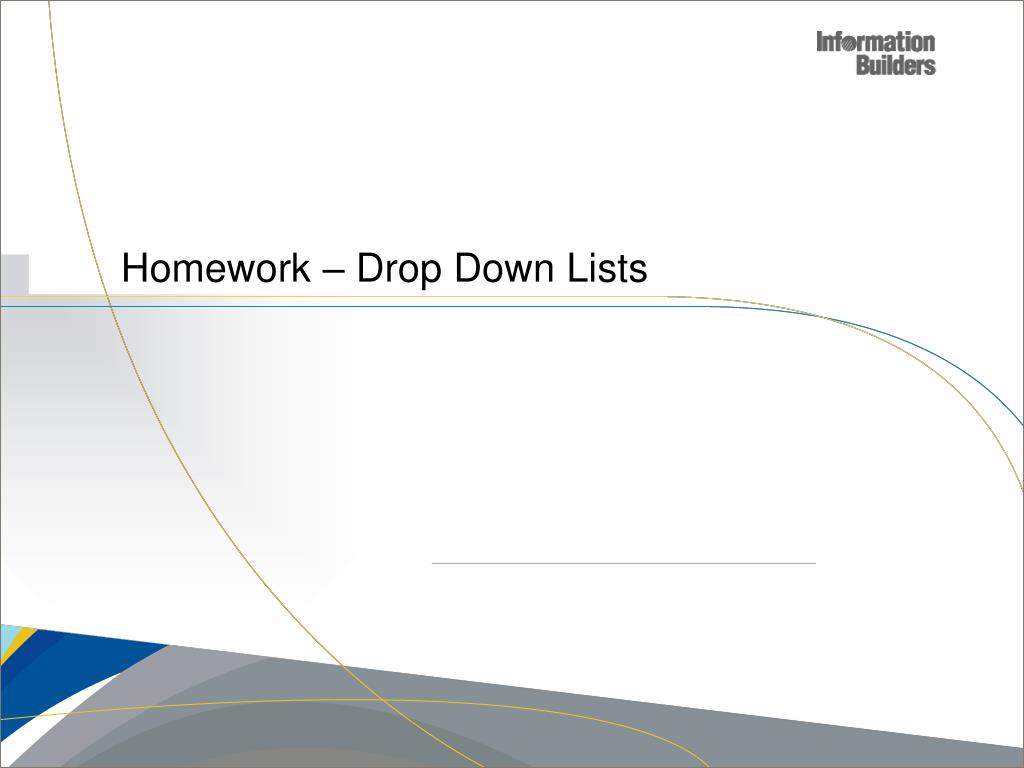 Information Builders

Homework – Drop Down Lists